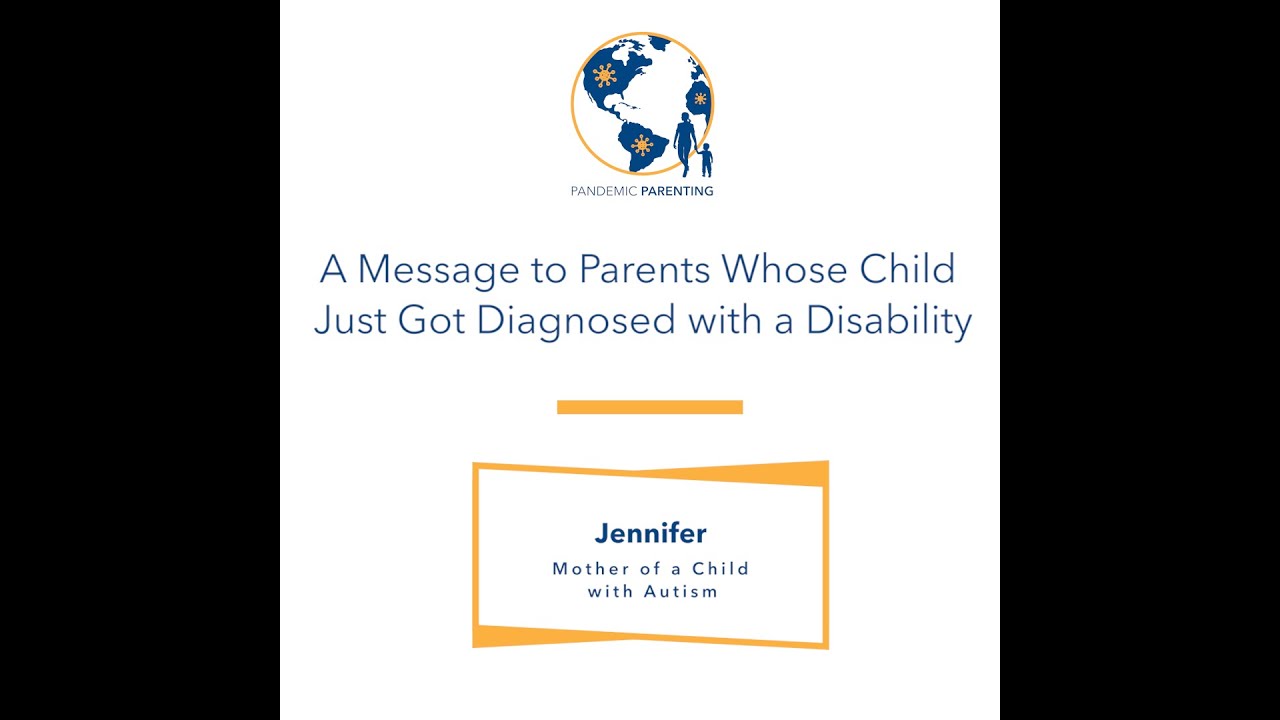 PANDEMIC PARENTING

A Message to Parents Whose Child Just Got Diagnosed with a Disability

Jennifer

Mother of a Child with Autism